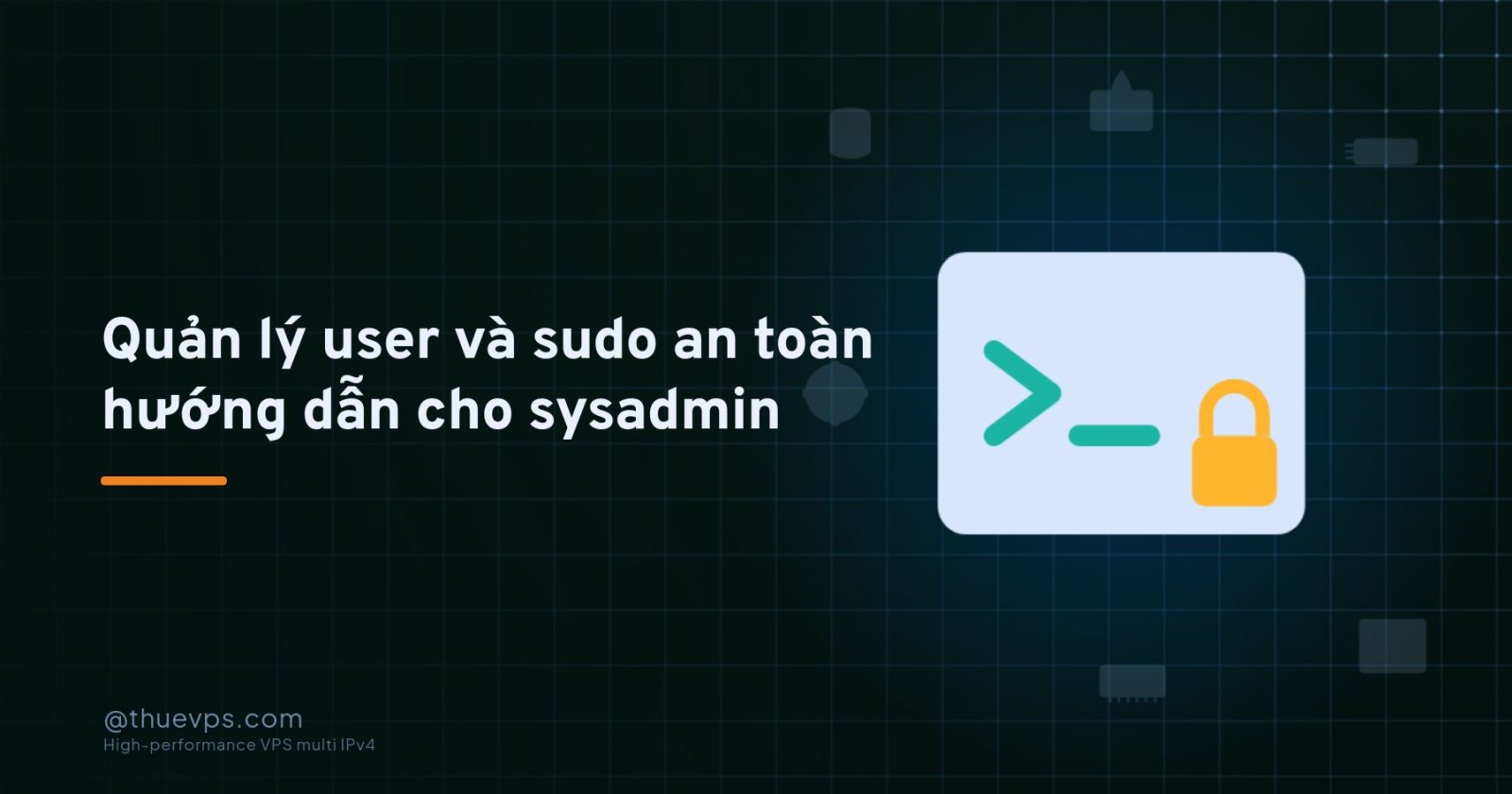 Quản lý user và sudo an toàn hướng dẫn cho sysadmin

>_

@thuevps.com
High-performance VPS multi IPv4